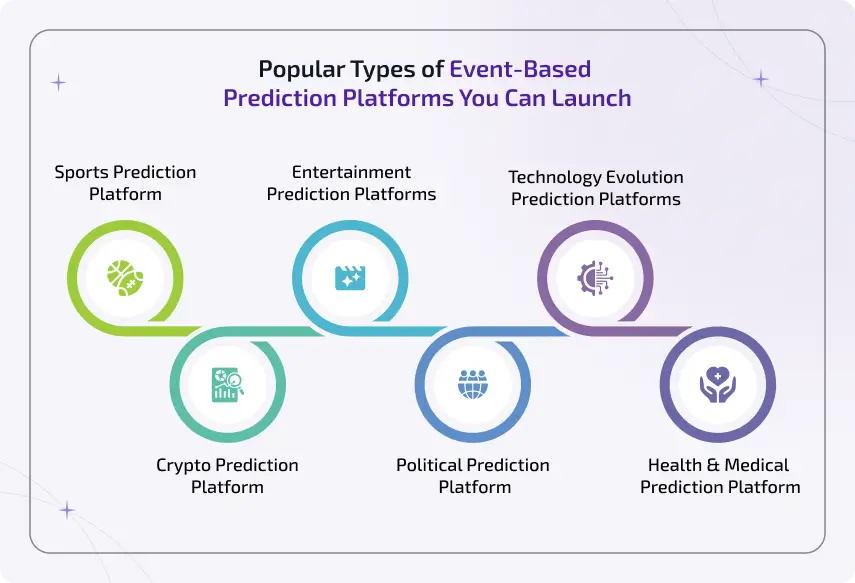 Popular Types of Event-Based Prediction Platforms You Can Launch

Sports Prediction Platform

Entertainment Prediction Platforms

Technology Evolution Prediction Platforms

Crypto Prediction Platform

Political Prediction Platform

Health & Medical Prediction Platform